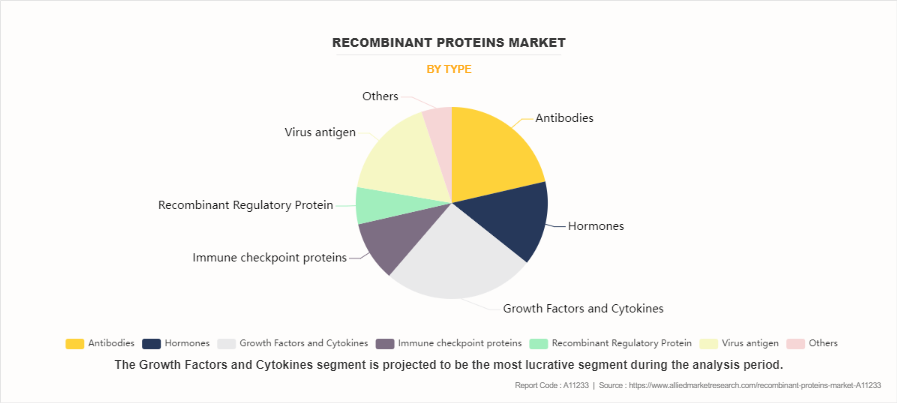 RECOMBINANT PROTEINS MARKET

BY TYPE

Others

Antibodies

Virus antigen

Recombinant Regulatory Protein

Hormones

Immune checkpoint proteins

Growth Factors and Cytokines

Antibodies Hormones Growth Factors and Cytokines Immune checkpoint proteins Recombinant Regulatory Protein Virus antigen Others

The Growth Factors and Cytokines segment is projected to be the most lucrative segment during the analysis period.

Report Code : A11233 | Source : https://www.alliedmarketresearch.com/recombinant-proteins-market-A11233